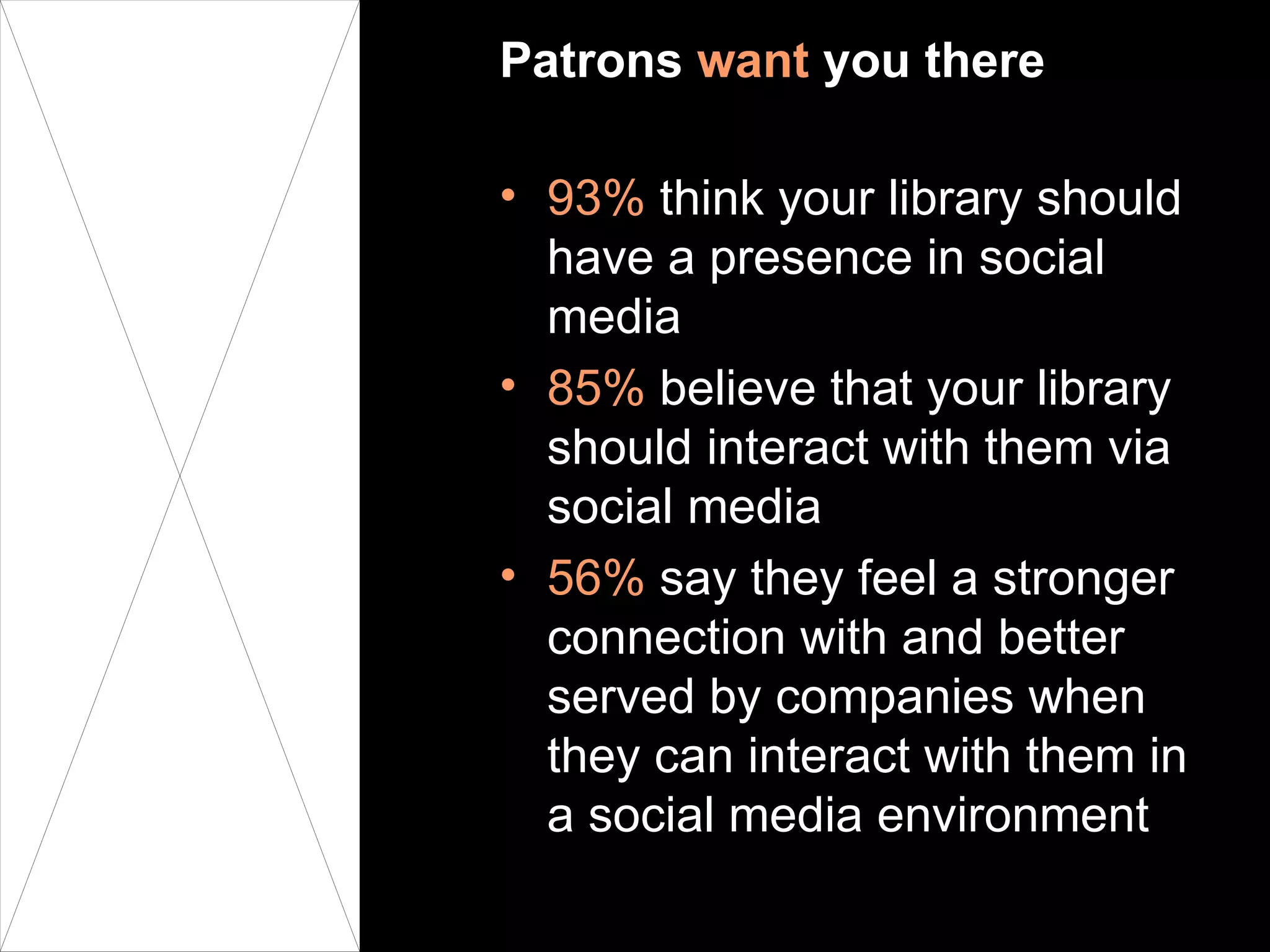 Patrons want you there

• 93% think your library should have a presence in social media
• 85% believe that your library should interact with them via social media
• 56% say they feel a stronger connection with and better served by companies when they can interact with them in a social media environment